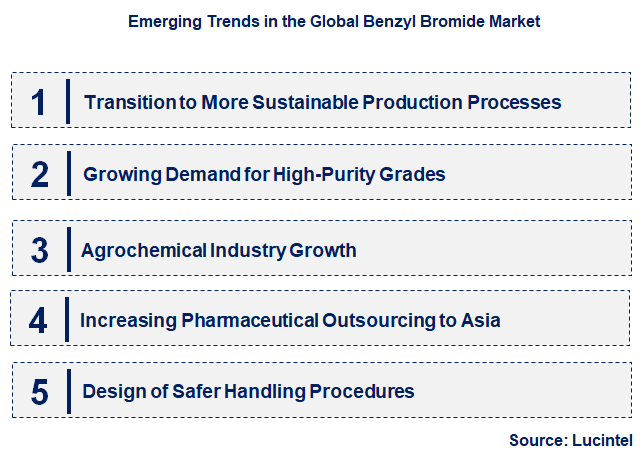 Emerging Trends in the Global Benzyl Bromide Market

1 Transition to More Sustainable Production Processes

2 Growing Demand for High-Purity Grades

3 Agrochemical Industry Growth

4 Increasing Pharmaceutical Outsourcing to Asia

5 Design of Safer Handling Procedures

Source: Lucintel